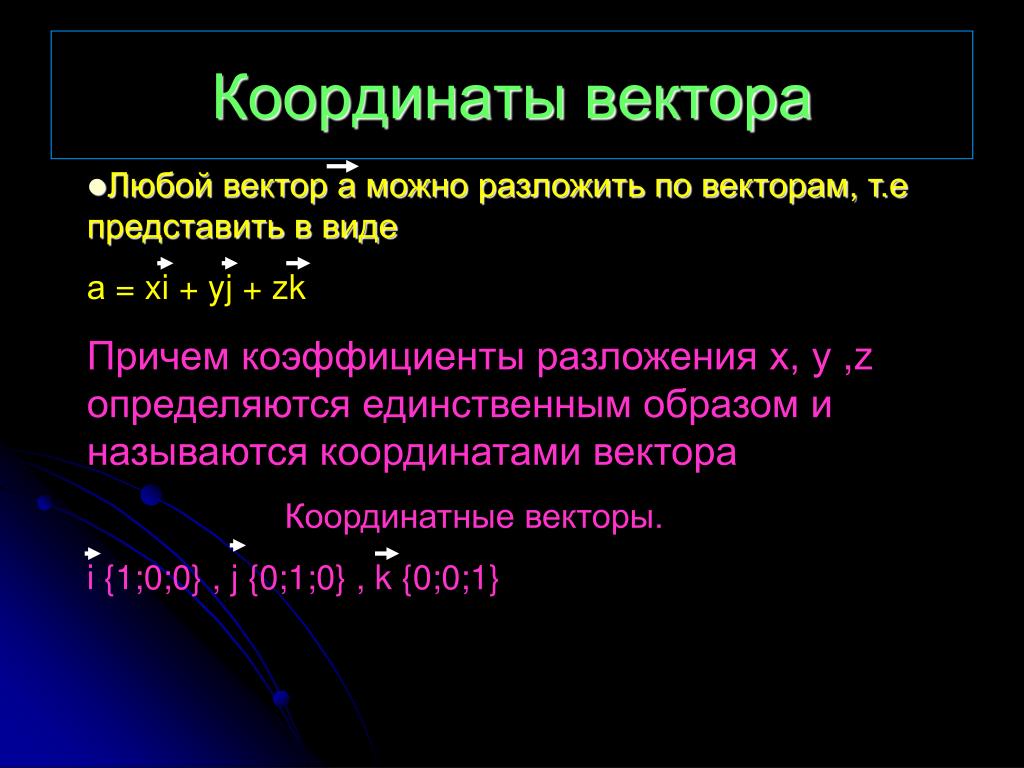 Координаты вектора

●Любой вектор $\vec{a}$ можно разложить по векторам, т.е представить в виде

$a = x\vec{i} + y\vec{j} + z\vec{k}$

Причем коэффициенты разложения x, y ,z определяются единственным образом и называются координатами вектора

Координатные векторы.

$\vec{i}$ {1;0;0} , $\vec{j}$ {0;1;0} , $\vec{k}$ {0;0;1}